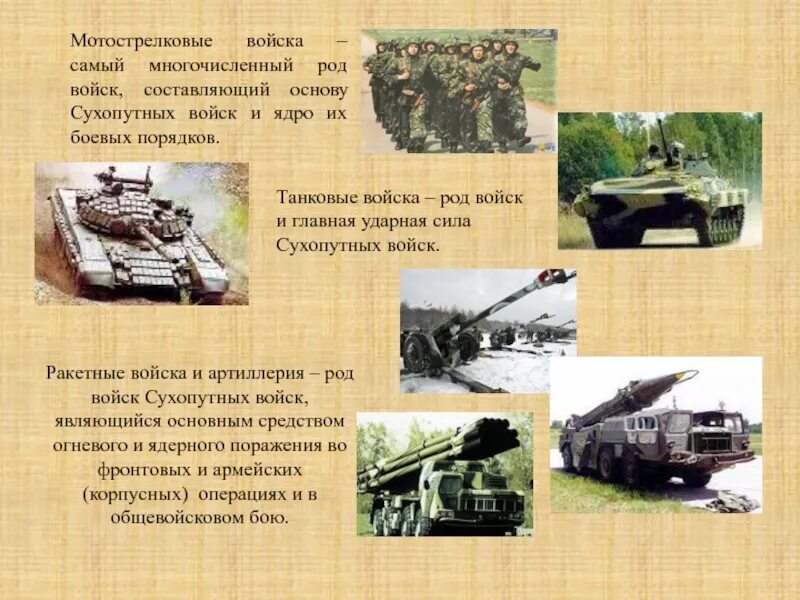 Мотострелковые войска – самый многочисленный род войск, составляющий основу Сухопутных войск и ядро их боевых порядков.

Танковые войска – род войск и главная ударная сила Сухопутных войск.

Ракетные войска и артиллерия – род войск Сухопутных войск, являющийся основным средством огневого и ядерного поражения во фронтовых и армейских (корпусных) операциях и в общевойсковом бою.